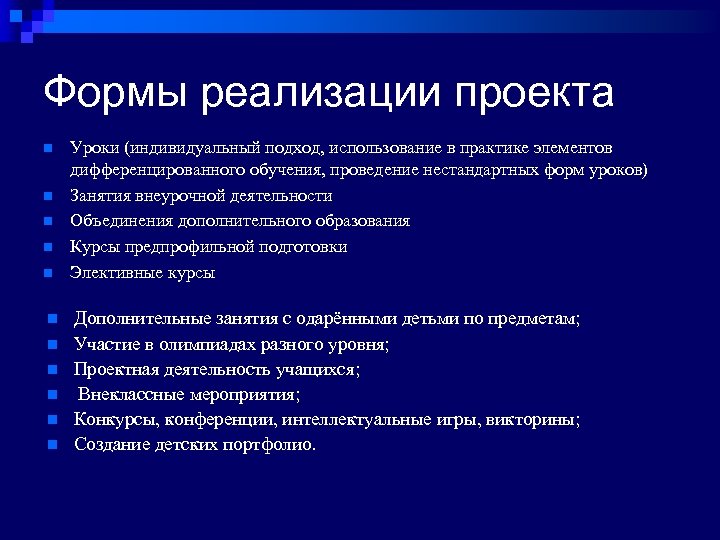 Формы реализации проекта

- Уроки (индивидуальный подход, использование в практике элементов дифференцированного обучения, проведение нестандартных форм уроков)
- Занятия внеурочной деятельности
- Объединения дополнительного образования
- Курсы предпрофильной подготовки
- Элективные курсы

- Дополнительные занятия с одарёнными детьми по предметам;
- Участие в олимпиадах разного уровня;
- Проектная деятельность учащихся;
- Внеклассные мероприятия;
- Конкурсы, конференции, интеллектуальные игры, викторины;
- Создание детских портфолио.